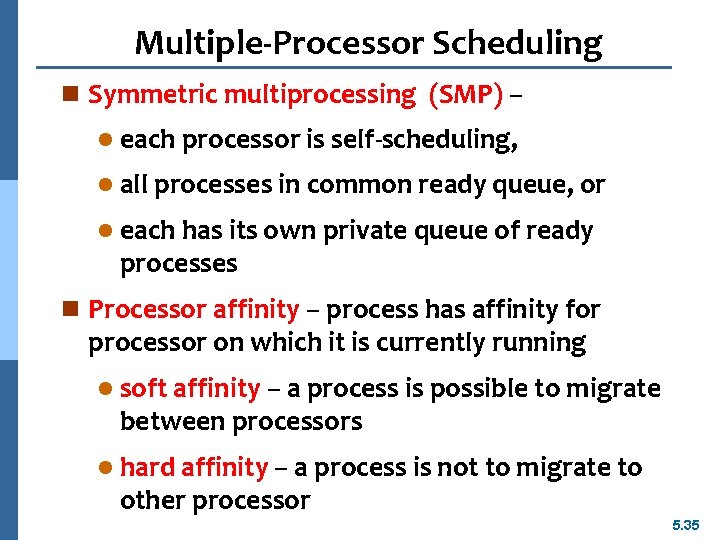 Multiple-Processor Scheduling

Symmetric multiprocessing (SMP) –

each processor is self-scheduling,

all processes in common ready queue, or

each has its own private queue of ready processes

Processor affinity – process has affinity for processor on which it is currently running

soft affinity – a process is possible to migrate between processors

hard affinity – a process is not to migrate to other processor

5.35